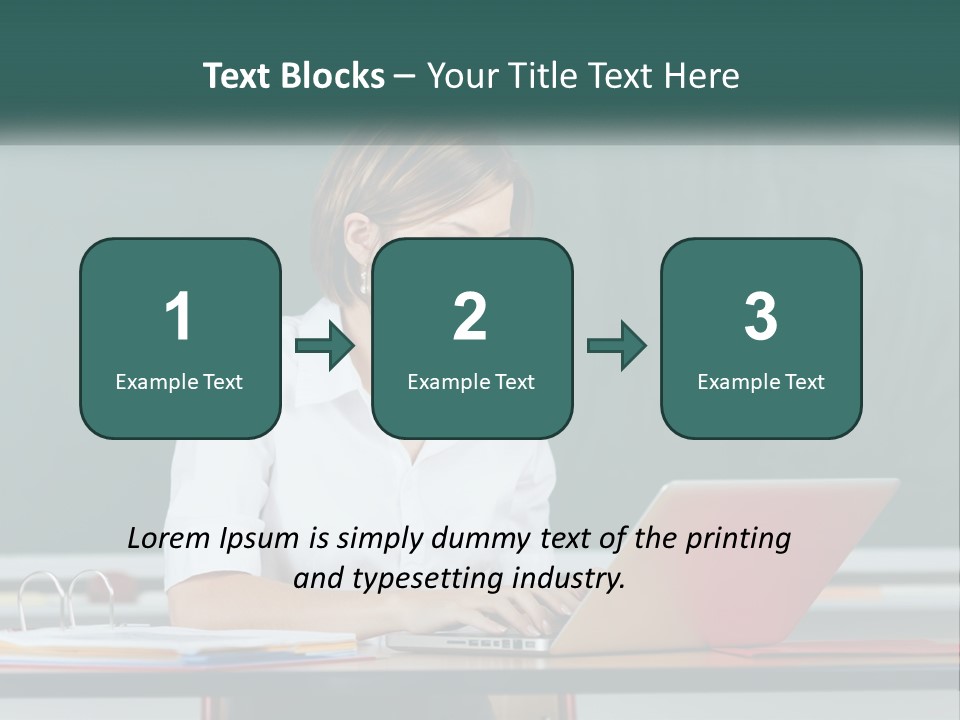 Text Blocks – Your Title Text Here

1
Example Text

2
Example Text

3
Example Text

Lorem Ipsum is simply dummy text of the printing and typesetting industry.